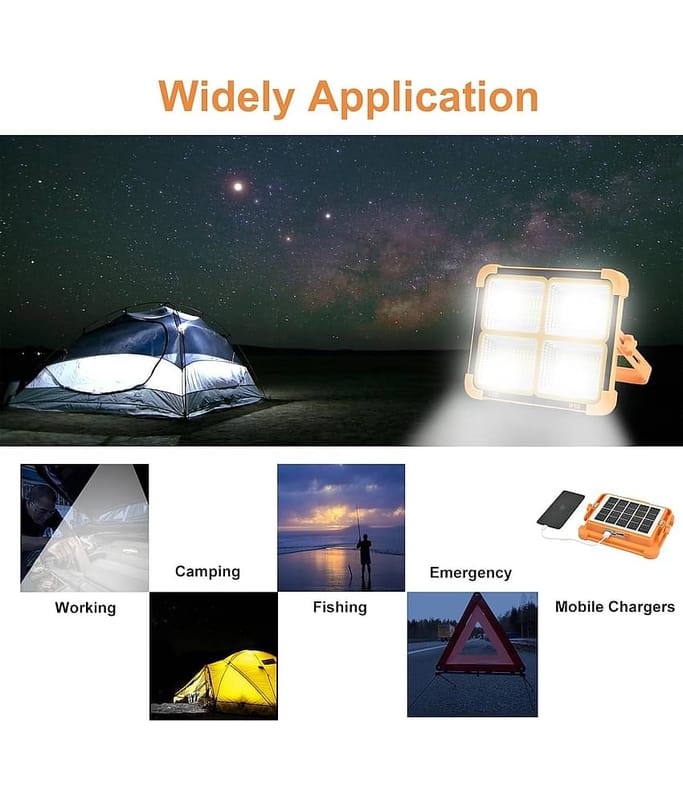 Widely Application

Camping

Emergency

Working

Fishing

Mobile Chargers